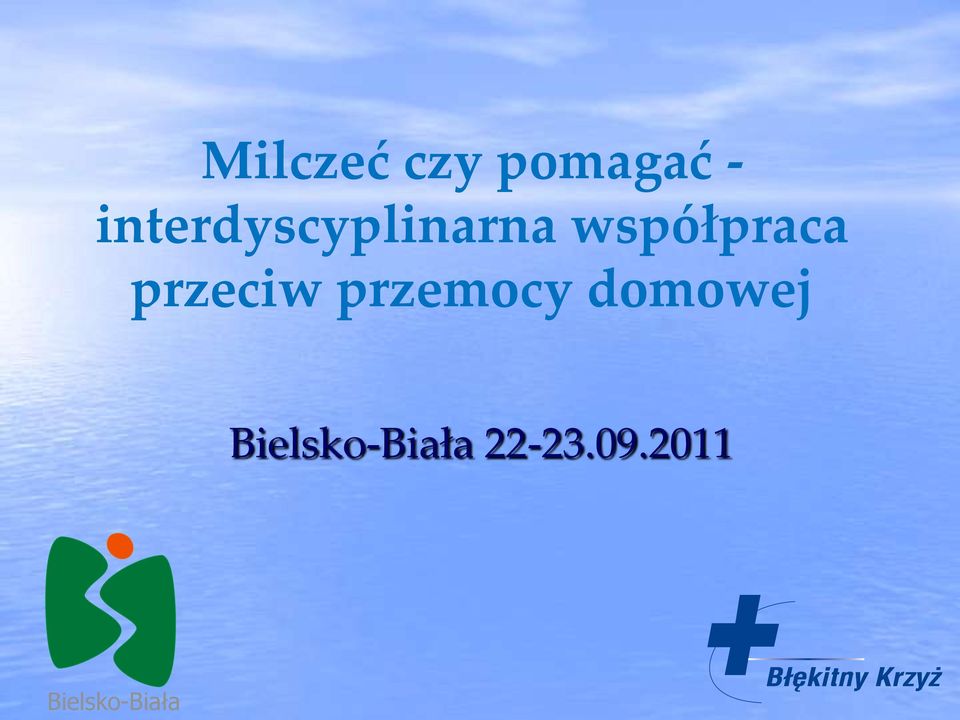 Milczeć czy pomagać - interdyscyplinarna współpraca przeciw przemocy domowej

Bielsko-Biała 22-23.09.2011

Bielsko-Biała

Błękitny Krzyż